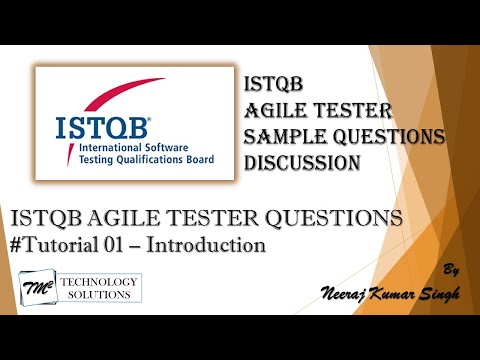 ISTQB®
International Software
Testing Qualifications Board

ISTQB
AGILE TESTER
SAMPLE QUESTIONS
DISCUSSION

ISTQB AGILE TESTER QUESTIONS
#Tutorial 01 – Introduction

TM²
TECHNOLOGY
SOLUTIONS

By
Neeraj Kumar Singh